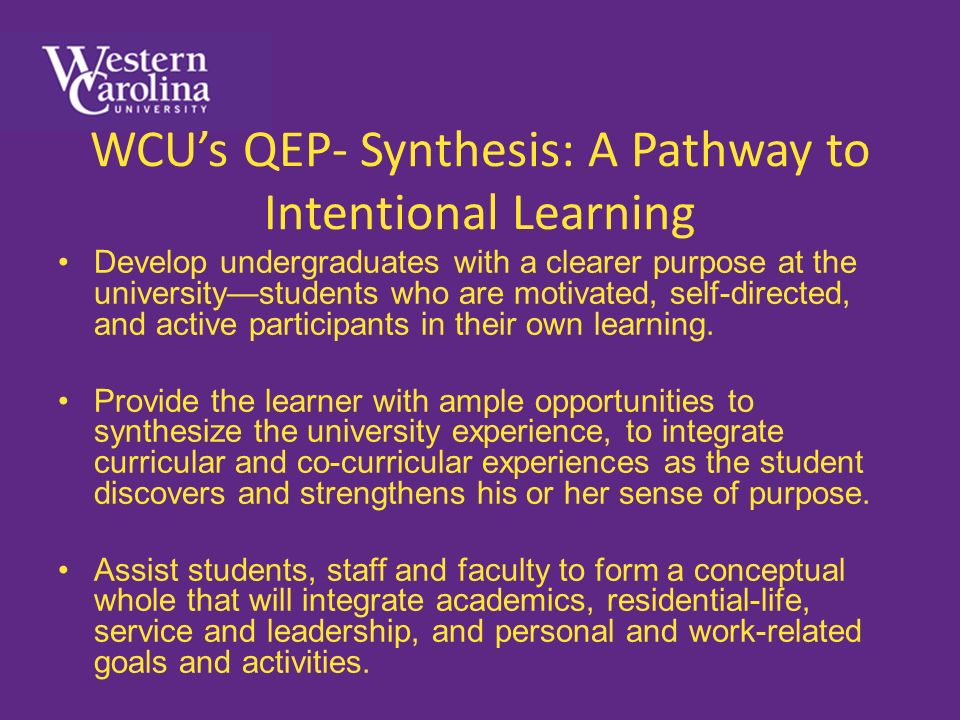 Western Carolina UNIVERSITY

WCU's QEP- Synthesis: A Pathway to Intentional Learning

• Develop undergraduates with a clearer purpose at the university—students who are motivated, self-directed, and active participants in their own learning.

• Provide the learner with ample opportunities to synthesize the university experience, to integrate curricular and co-curricular experiences as the student discovers and strengthens his or her sense of purpose.

• Assist students, staff and faculty to form a conceptual whole that will integrate academics, residential-life, service and leadership, and personal and work-related goals and activities.